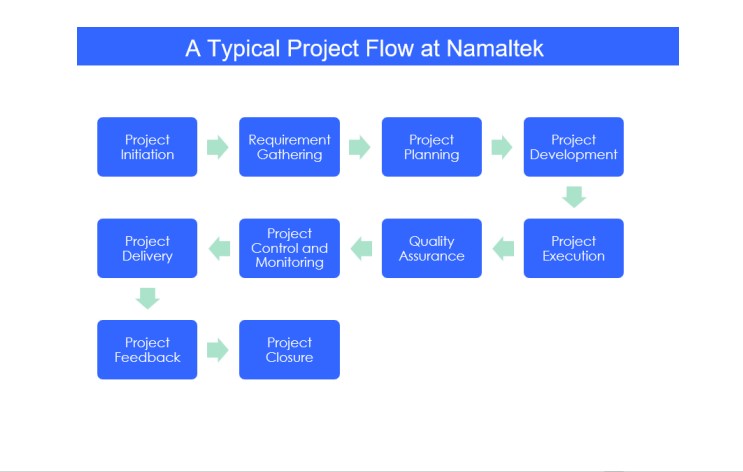 A Typical Project Flow at Namaltek

Project Initiation

Requirement Gathering

Project Planning

Project Development

Project Execution

Quality Assurance

Project Control and Monitoring

Project Delivery

Project Feedback

Project Closure